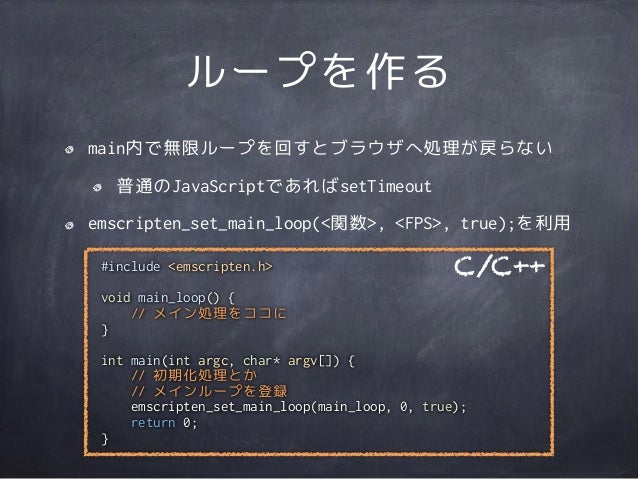 ループを作る

main内で無限ループを回すとブラウザへ処理が戻らない

普通のJavaScriptであればsetTimeout

emscripten_set_main_loop(<関数>, <FPS>, true);を利用

C/C++

#include <emscripten.h>

void main_loop() {
    // メイン処理をココに
}

int main(int argc, char* argv[]) {
    // 初期化処理とか
    // メインループを登録
    emscripten_set_main_loop(main_loop, 0, true);
    return 0;
}